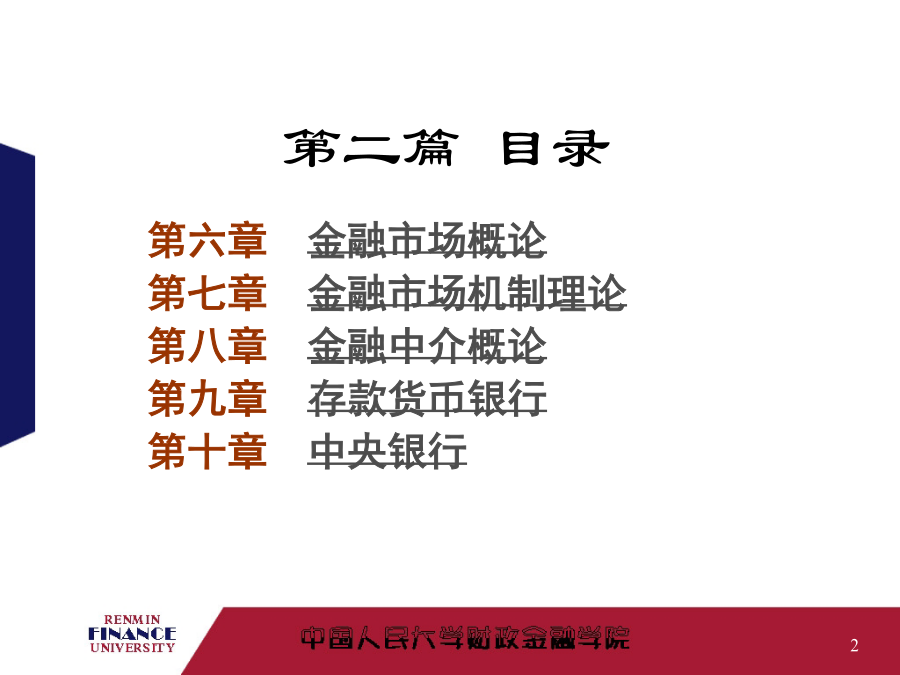 第二篇 目录

第六章 金融市场概论
第七章 金融市场机制理论
第八章 金融中介概论
第九章 存款货币银行
第十章 中央银行

RENMIN
FINANCE
UNIVERSITY

中国人民大学财政金融学院

2